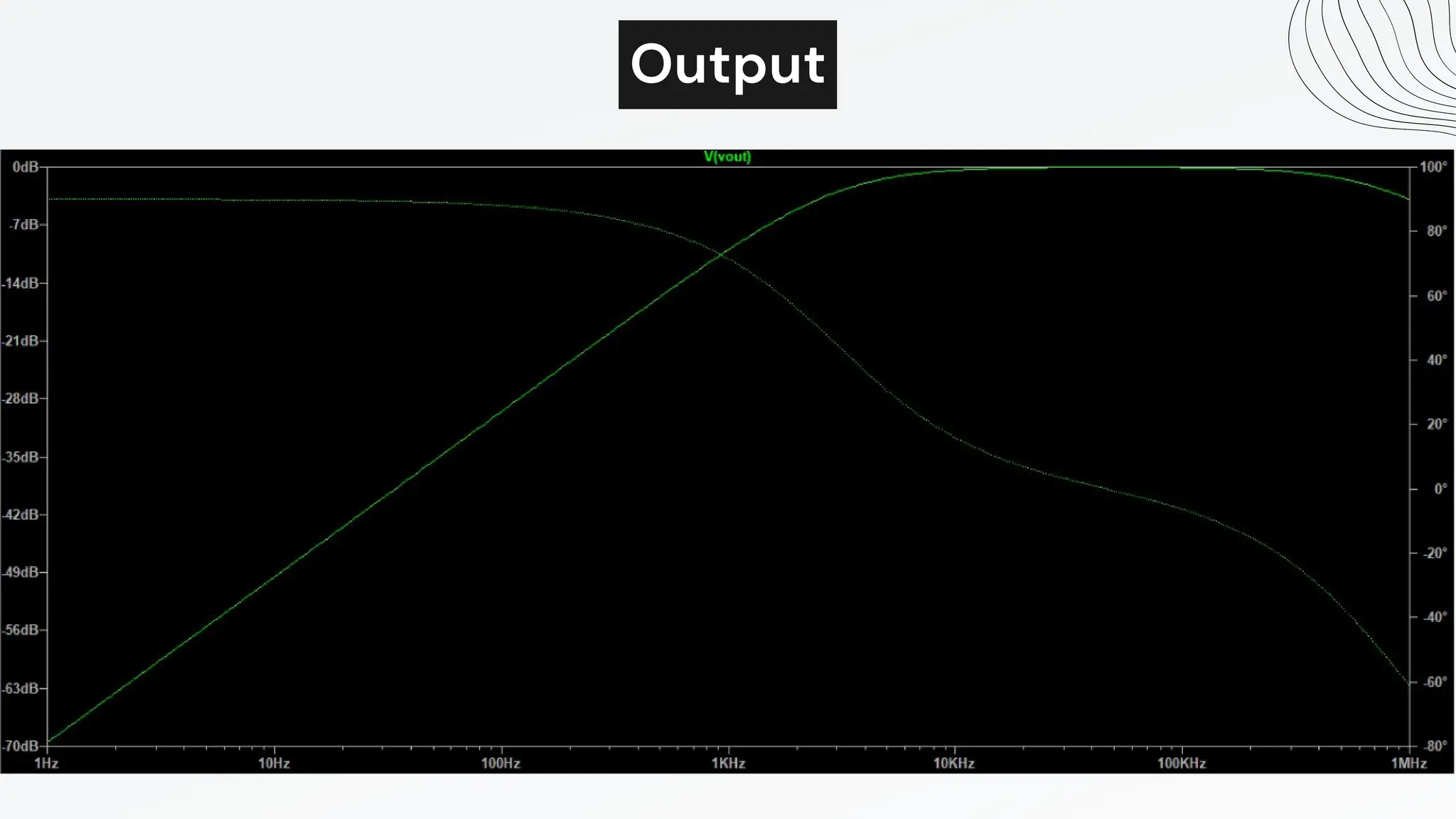 Output

V(vout)

0dB
-7dB
-14dB
-21dB
-28dB
-35dB
-42dB
-49dB
-56dB
-63dB
-70dB

100°
80°
60°
40°
20°
0°
-20°
-40°
-60°
-80°

1Hz
10Hz
100Hz
1KHz
10KHz
100KHz
1MHz